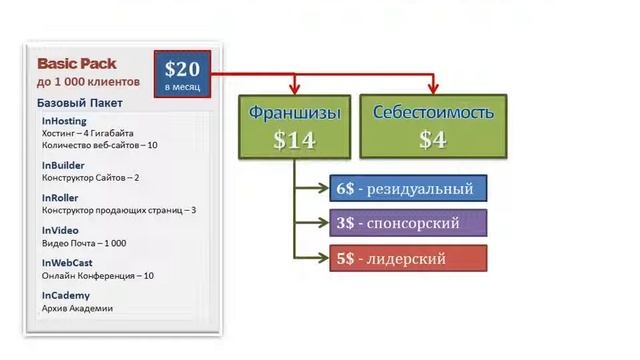 Basic Pack
до 1 000 клиентов

$20
в месяц

Базовый Пакет

InHosting
Хостинг – 4 Гигабайта
Количество веб-сайтов – 10

InBuilder
Конструктор Сайтов – 2

InRoller
Конструктор продающих страниц – 3

InVideo
Видео Почта – 1 000

InWebCast
Онлайн Конференция – 10

InCademy
Архив Академии

Франшизы
$14

Себестоимость
$4

6$ - резидуальный

3$ - спонсорский

5$ - лидерский